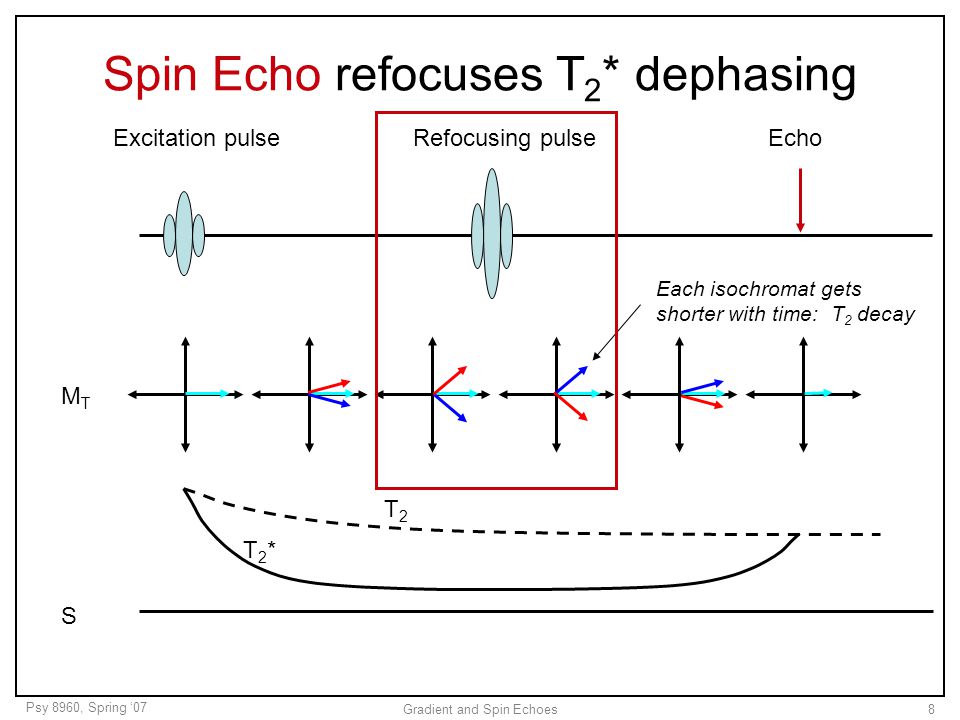 Spin Echo refocuses $T_2$* dephasing

Excitation pulse

Refocusing pulse

Echo

Each isochromat gets shorter with time: $T_2$ decay

$M_T$

$T_2$

$T_2$*

S

Psy 8960, Spring '07

Gradient and Spin Echoes

8